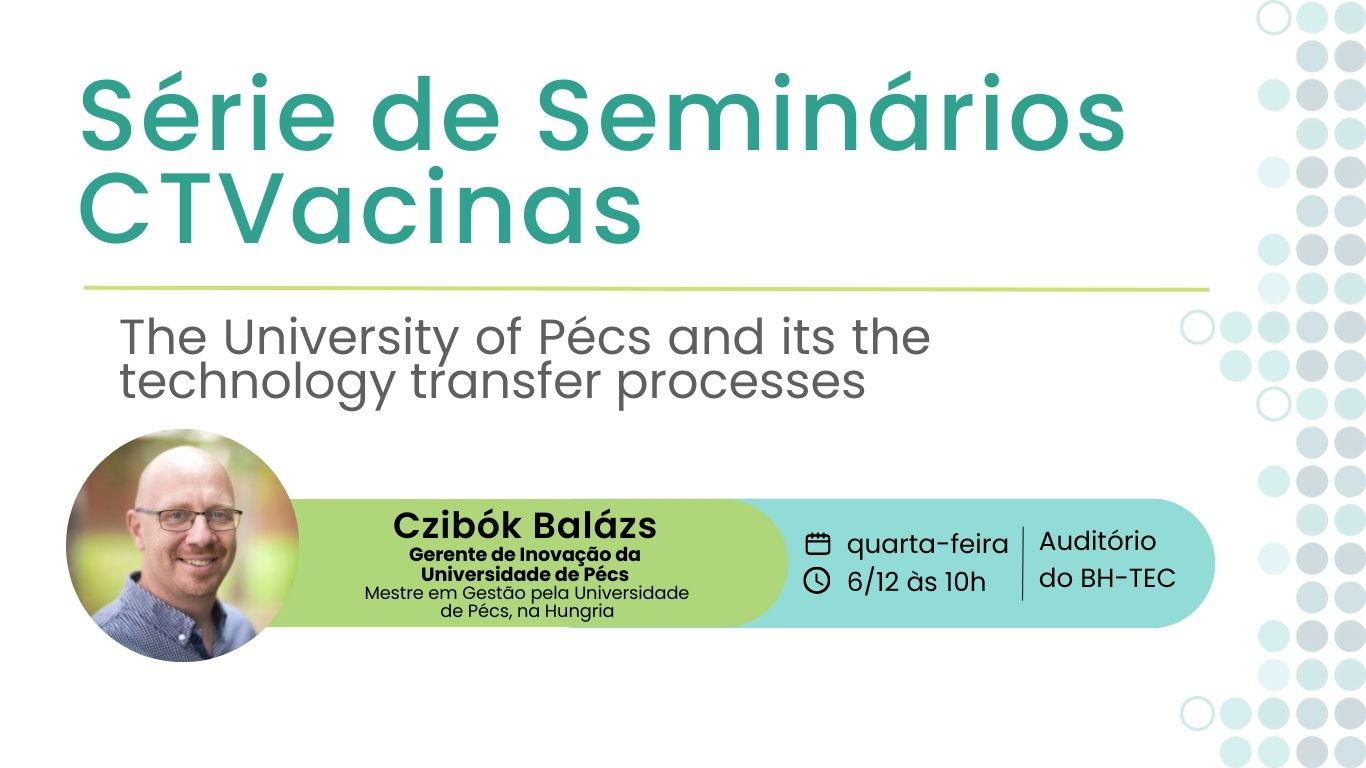 Série de Seminários CTVacinas

The University of Pécs and its the technology transfer processes

Czibók Balázs
Gerente de Inovação da Universidade de Pécs
Mestre em Gestão pela Universidade de Pécs, na Hungria

quarta-feira
6/12 às 10h

Auditório do BH-TEC